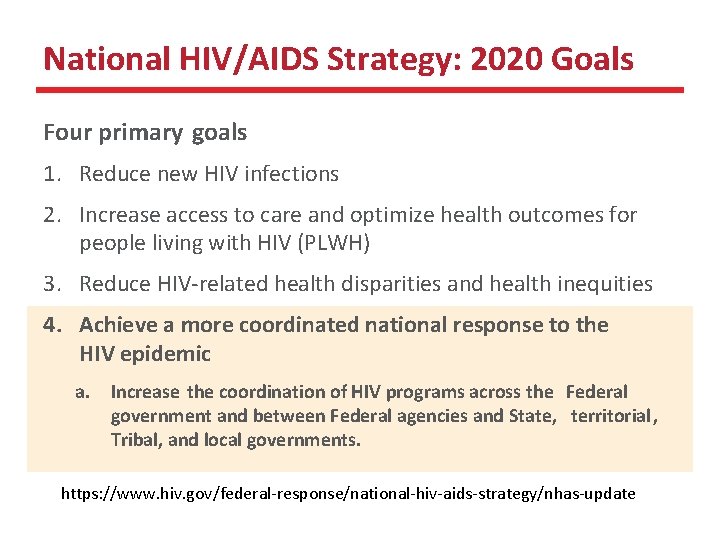 National HIV/AIDS Strategy: 2020 Goals

Four primary goals

1. Reduce new HIV infections

2. Increase access to care and optimize health outcomes for people living with HIV (PLWH)

3. Reduce HIV-related health disparities and health inequities

4. Achieve a more coordinated national response to the HIV epidemic

a. Increase the coordination of HIV programs across the Federal government and between Federal agencies and State, territorial, Tribal, and local governments.

https://www.hiv.gov/federal-response/national-hiv-aids-strategy/nhas-update